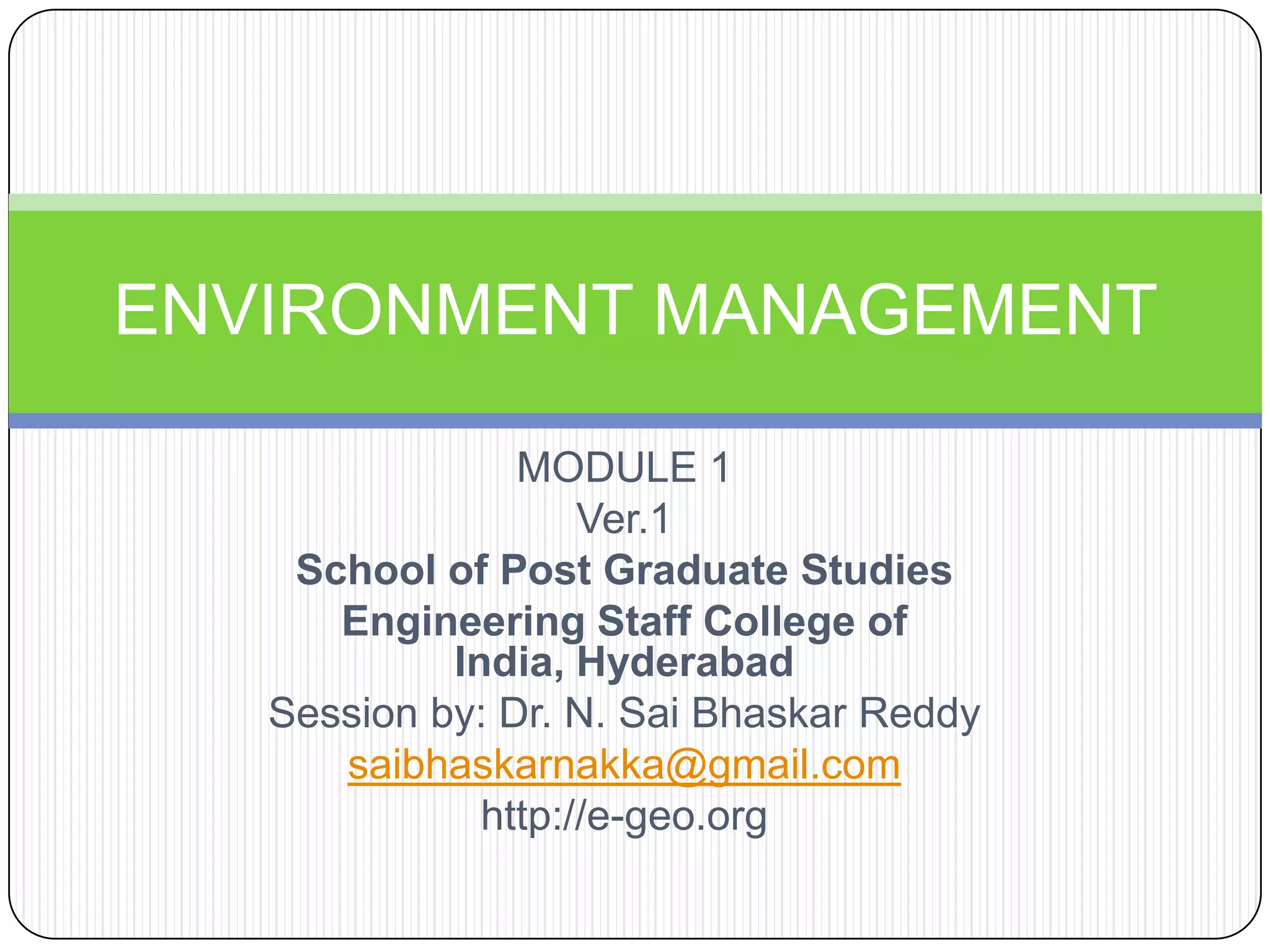 ENVIRONMENT MANAGEMENT

MODULE 1
Ver.1
School of Post Graduate Studies
Engineering Staff College of India, Hyderabad
Session by: Dr. N. Sai Bhaskar Reddy
saibhaskarnakka@gmail.com
http://e-geo.org